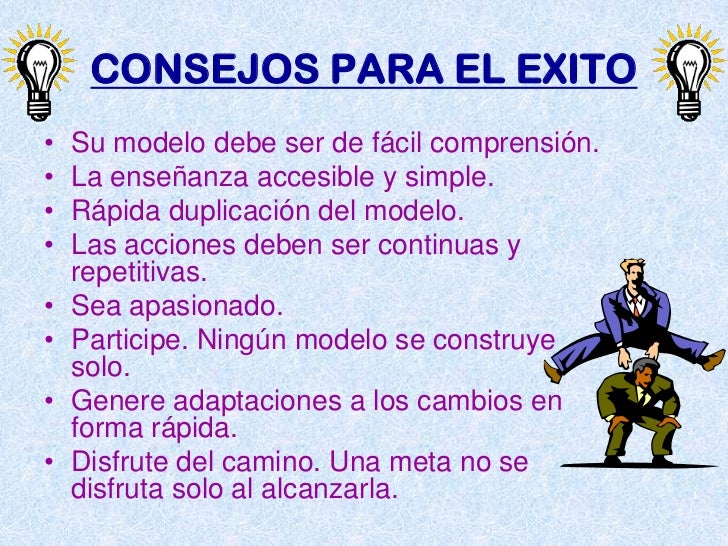 CONSEJOS PARA EL EXITO

• Su modelo debe ser de fácil comprensión.
• La enseñanza accesible y simple.
• Rápida duplicación del modelo.
• Las acciones deben ser continuas y repetitivas.
• Sea apasionado.
• Participe. Ningún modelo se construye solo.
• Genere adaptaciones a los cambios en forma rápida.
• Disfrute del camino. Una meta no se disfruta solo al alcanzarla.